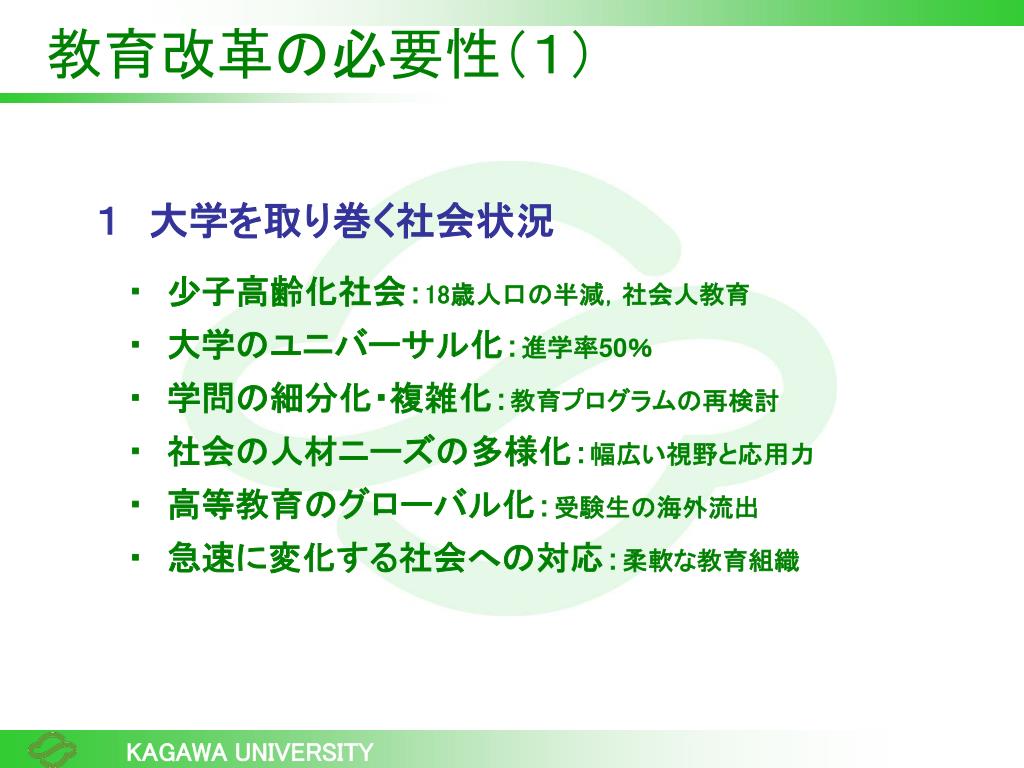 教育改革の必要性（１）

１　大学を取り巻く社会状況

・ 少子高齢化社会：18歳人口の半減，社会人教育

・ 大学のユニバーサル化：進学率50%

・ 学問の細分化･複雑化：教育プログラムの再検討

・ 社会の人材ニーズの多様化：幅広い視野と応用力

・ 高等教育のグローバル化：受験生の海外流出

・ 急速に変化する社会への対応：柔軟な教育組織

KAGAWA UNIVERSITY